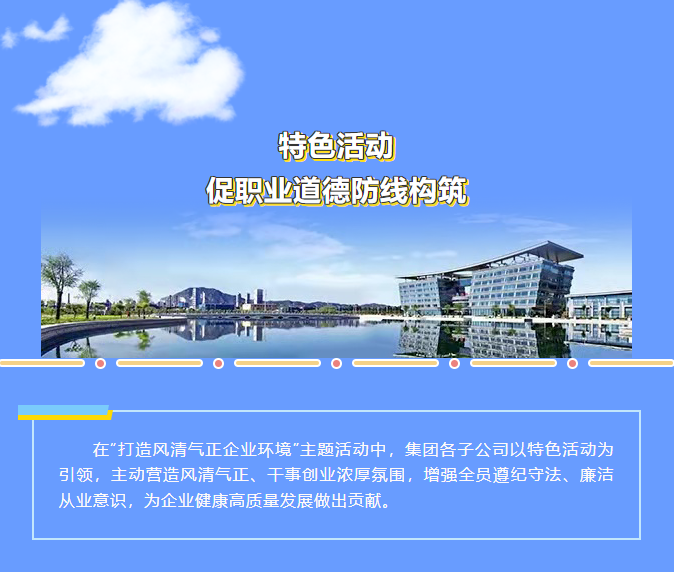 特色活动
促职业道德防线构筑

在“打造风清气正企业环境”主题活动中，集团各子公司以特色活动为引领，主动营造风清气正、干事创业浓厚氛围，增强全员遵纪守法、廉洁从业意识，为企业健康高质量发展做出贡献。